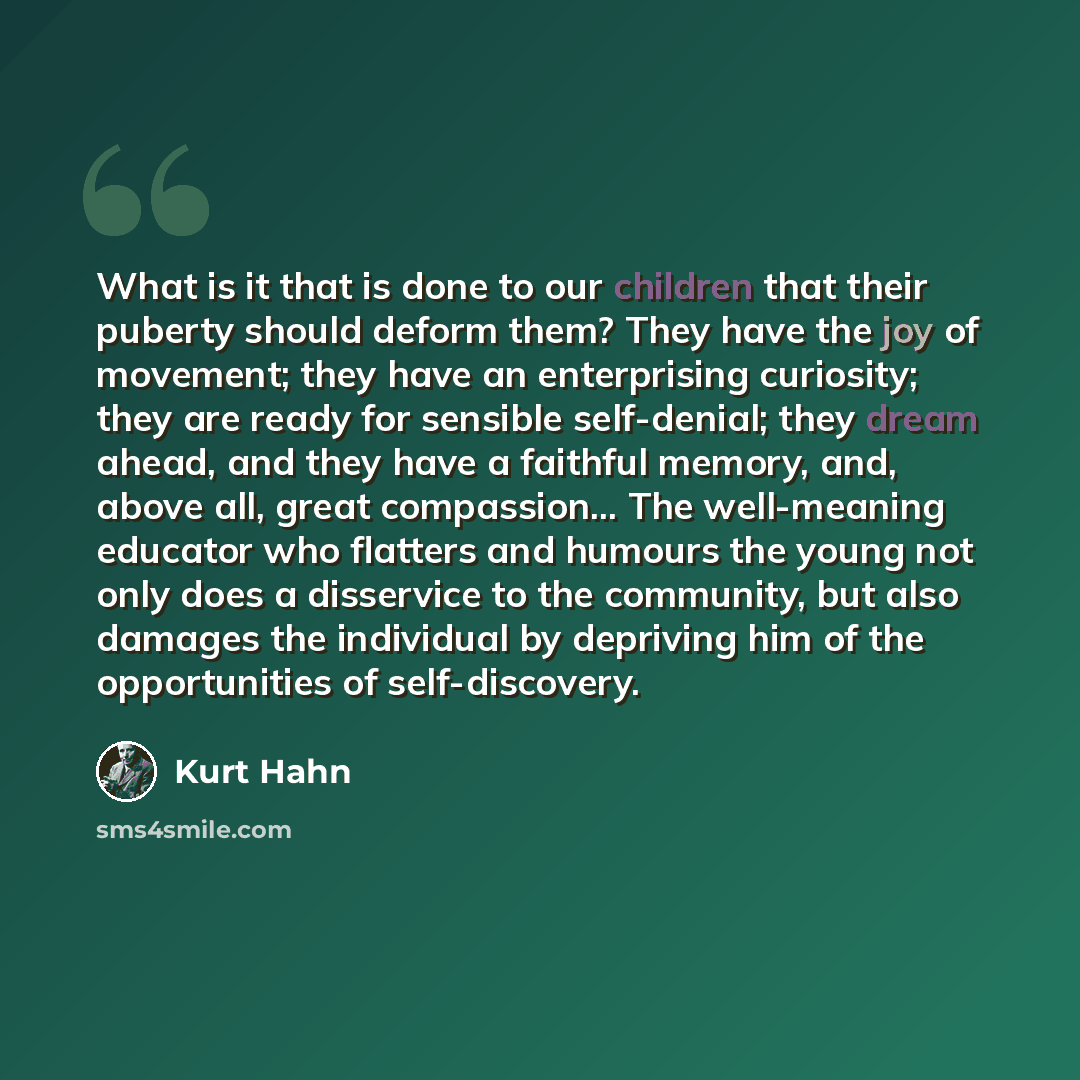 What is it that is done to our children that their puberty should deform them? They have the joy of movement; they have an enterprising curiosity; they are ready for sensible self-denial; they dream ahead, and they have a faithful memory, and, above all, great compassion... The well-meaning educator who flatters and humours the young not only does a disservice to the community, but also damages the individual by depriving him of the opportunities of self-discovery.

Kurt Hahn

sms4smile.com